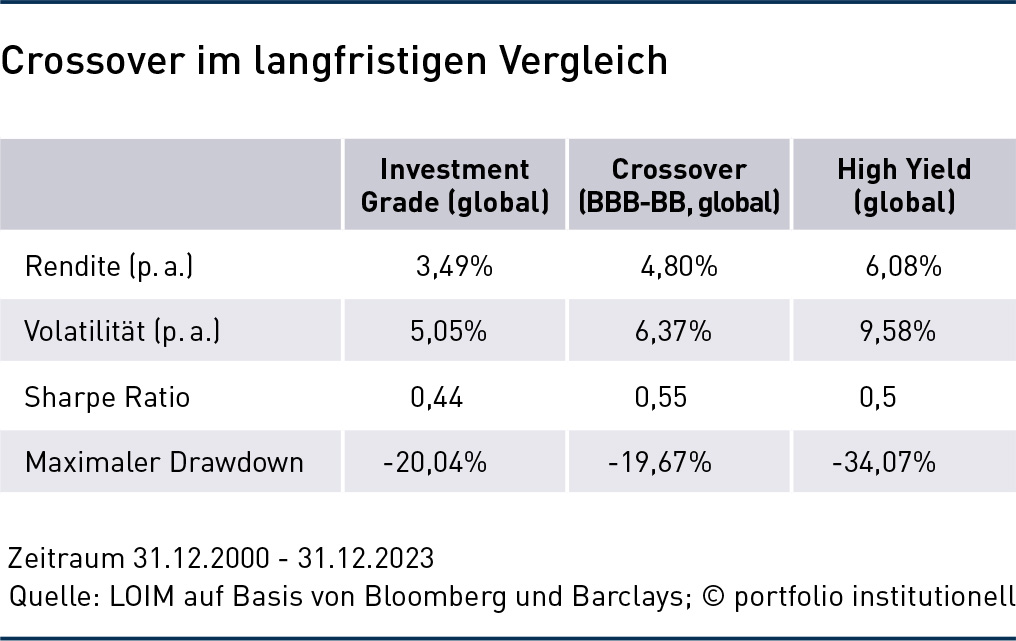 Crossover im langfristigen Vergleich

| | Investment Grade (global) | Crossover (BBB-BB, global) | High Yield (global) |
|---|---|---|---|
| Rendite (p. a.) | 3,49% | 4,80% | 6,08% |
| Volatilität (p. a.) | 5,05% | 6,37% | 9,58% |
| Sharpe Ratio | 0,44 | 0,55 | 0,5 |
| Maximaler Drawdown | -20,04% | -19,67% | -34,07% |

Zeitraum 31.12.2000 - 31.12.2023
Quelle: LOIM auf Basis von Bloomberg und Barclays; © portfolio institutionell